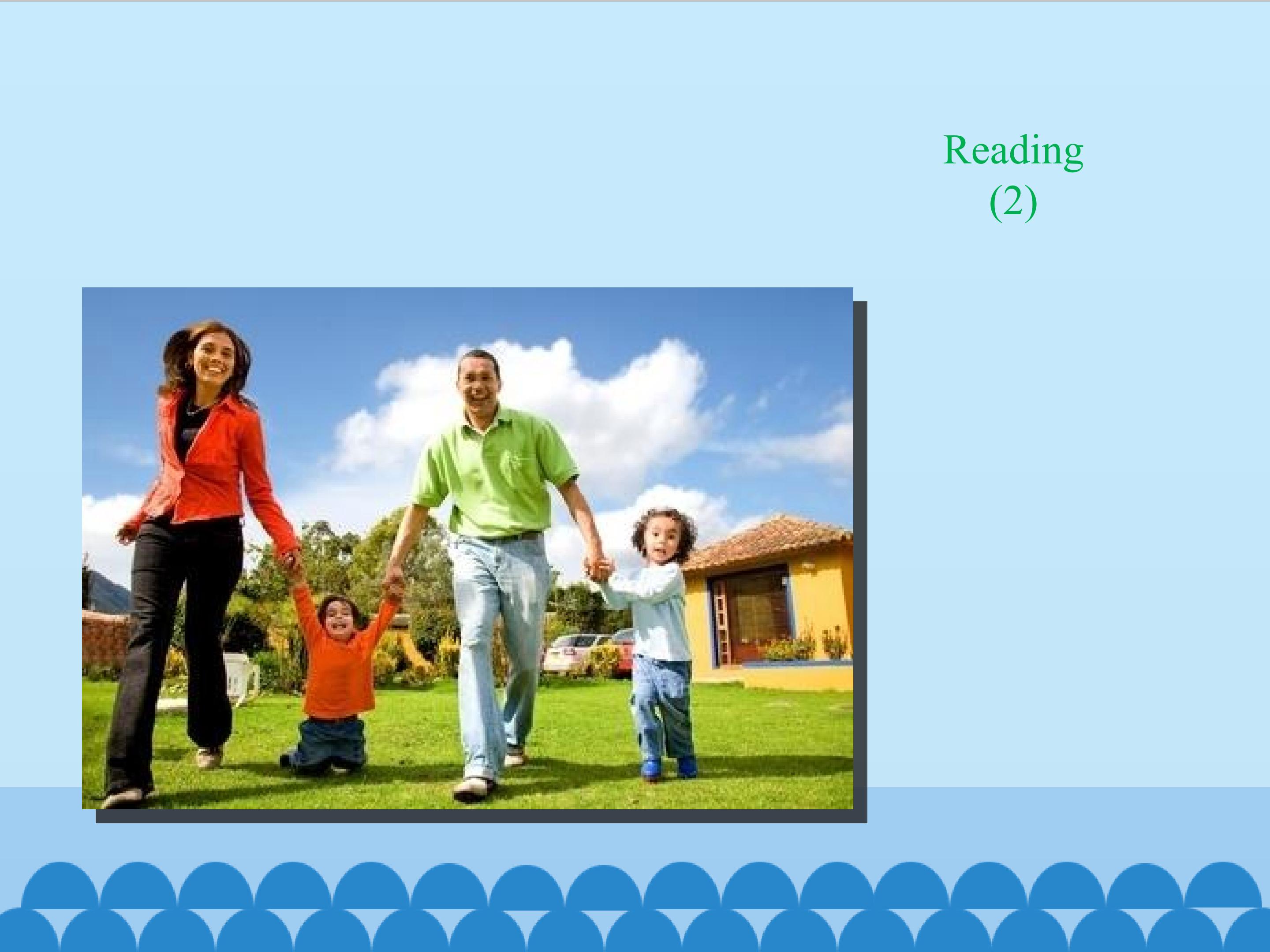 Reading
(2)